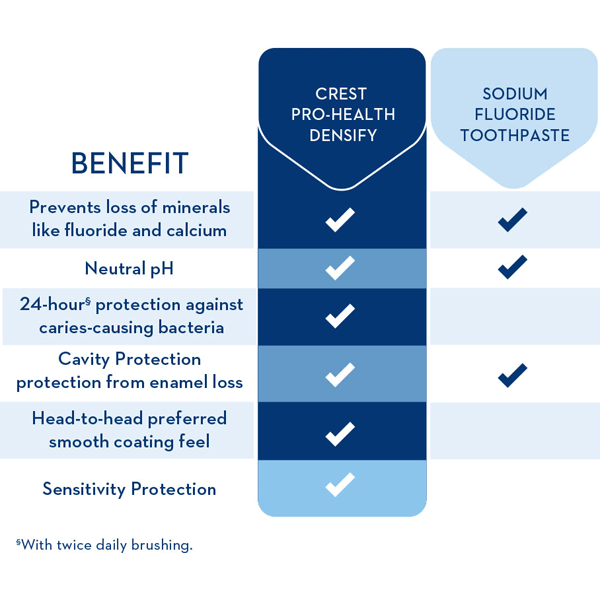 | BENEFIT | CREST PRO-HEALTH DENSIFY | SODIUM FLUORIDE TOOTHPASTE |
|---|---|---|
| Prevents loss of minerals like fluoride and calcium | ✓ | ✓ |
| Neutral pH | ✓ | ✓ |
| 24-hour§ protection against caries-causing bacteria | ✓ | |
| Cavity Protection protection from enamel loss | ✓ | ✓ |
| Head-to-head preferred smooth coating feel | ✓ | |
| Sensitivity Protection | ✓ | |

§With twice daily brushing.